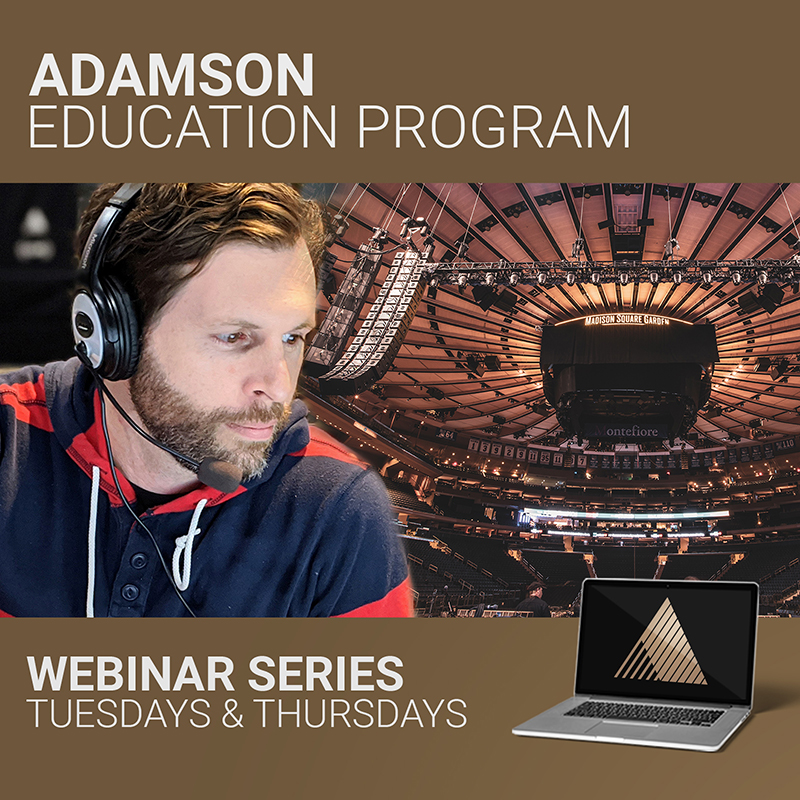 ADAMSON
EDUCATION PROGRAM

MADISON SQUARE GARDEN

ontefiore

WEBINAR SERIES
TUESDAYS & THURSDAYS